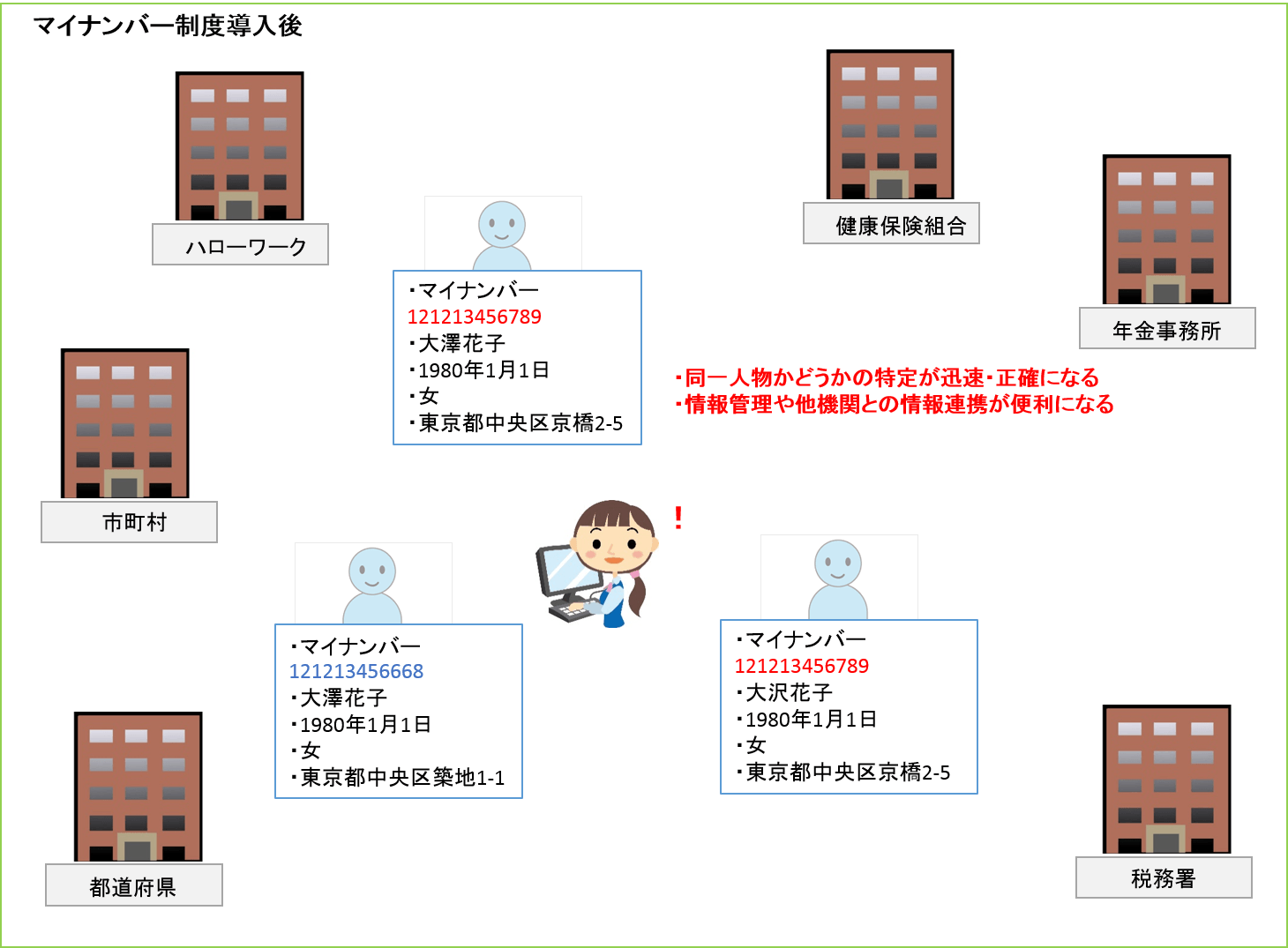 マイナンバー制度導入後

ハローワーク

健康保険組合

年金事務所

・マイナンバー
121213456789
・大澤花子
・1980年1月1日
・女
・東京都中央区京橋2-5

・同一人物かどうかの特定が迅速・正確になる
・情報管理や他機関との情報連携が便利になる

市町村

!

・マイナンバー
121213456668
・大澤花子
・1980年1月1日
・女
・東京都中央区築地1-1

・マイナンバー
121213456789
・大沢花子
・1980年1月1日
・女
・東京都中央区京橋2-5

都道府県

税務署